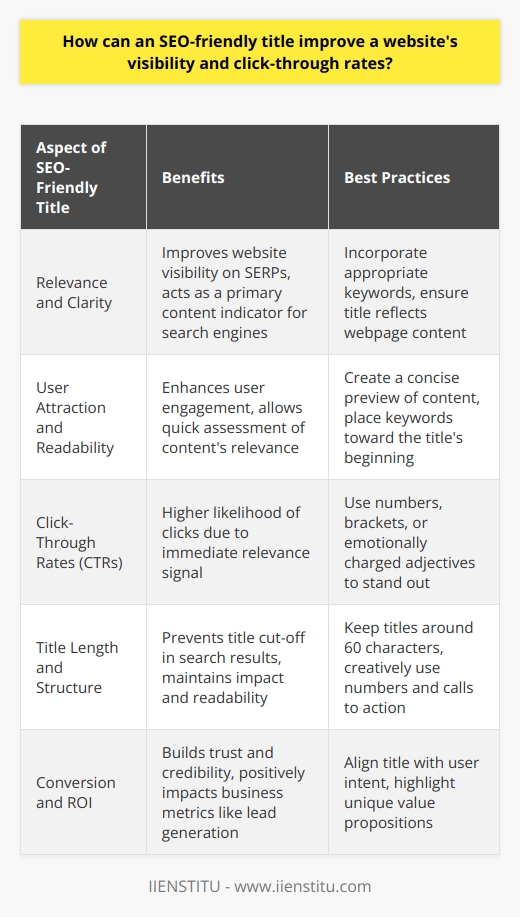 How can an SEO-friendly title improve a website's visibility and click-through rates?

| Aspect of SEO-Friendly Title | Benefits | Best Practices |
|---|---|---|
| Relevance and Clarity | Improves website visibility on SERPs, acts as a primary content indicator for search engines | Incorporate appropriate keywords, ensure title reflects webpage content |
| User Attraction and Readability | Enhances user engagement, allows quick assessment of content's relevance | Create a concise preview of content, place keywords toward the title's beginning |
| Click-Through Rates (CTRs) | Higher likelihood of clicks due to immediate relevance signal | Use numbers, brackets, or emotionally charged adjectives to stand out |
| Title Length and Structure | Prevents title cut-off in search results, maintains impact and readability | Keep titles around 60 characters, creatively use numbers and calls to action |
| Conversion and ROI | Builds trust and credibility, positively impacts business metrics like lead generation | Align title with user intent, highlight unique value propositions |

IIENSTITU - www.iienstitu.com